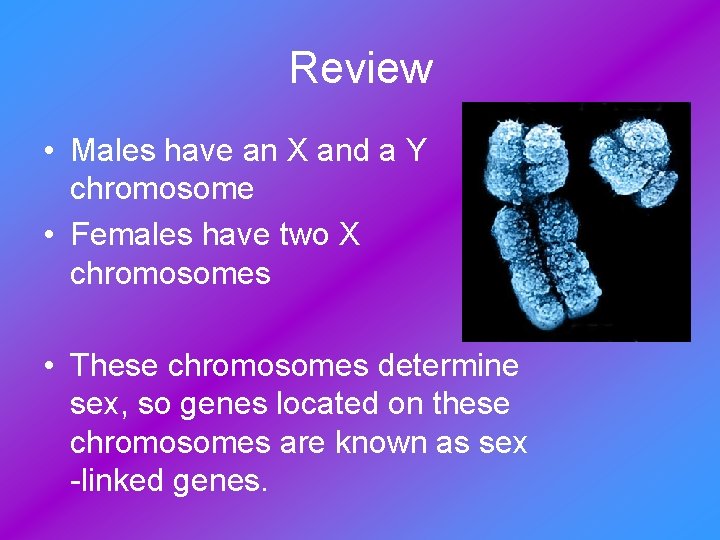 Review

• Males have an X and a Y chromosome

• Females have two X chromosomes

• These chromosomes determine sex, so genes located on these chromosomes are known as sex -linked genes.